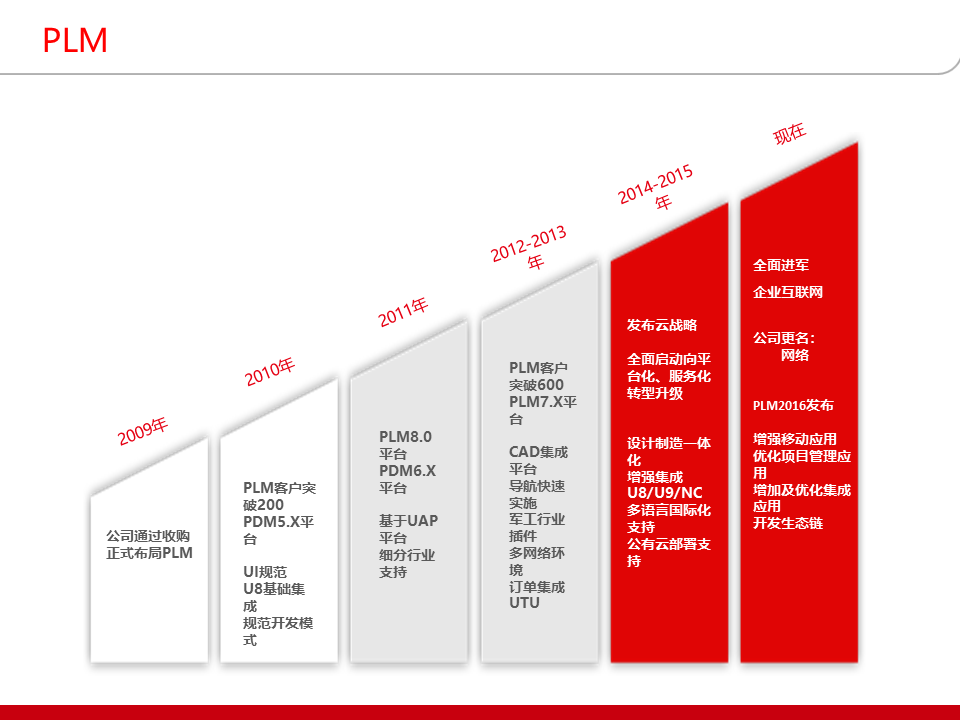 PLM

2009年

公司通过收购正式布局PLM

2010年

PLM客户突破200
PDM5.X平台

UI规范
U8基础集成
规范开发模式

2011年

PLM8.0平台
PDM6.X平台

基于UAP平台
细分行业支持

2012-2013年

PLM客户突破600
PLM7.X平台

CAD集成平台
导航快速实施
军工行业插件
多网络环境
订单集成
UTU

2014-2015年

发布云战略

全面启动向平台化、服务化转型升级

设计制造一体化
增强集成
U8/U9/NC
多语言国际化支持
公有云部署支持

现在

全面进军

企业互联网

公司更名：
网络

PLM2016发布

增强移动应用
优化项目管理应用
增加及优化集成应用
开发生态链